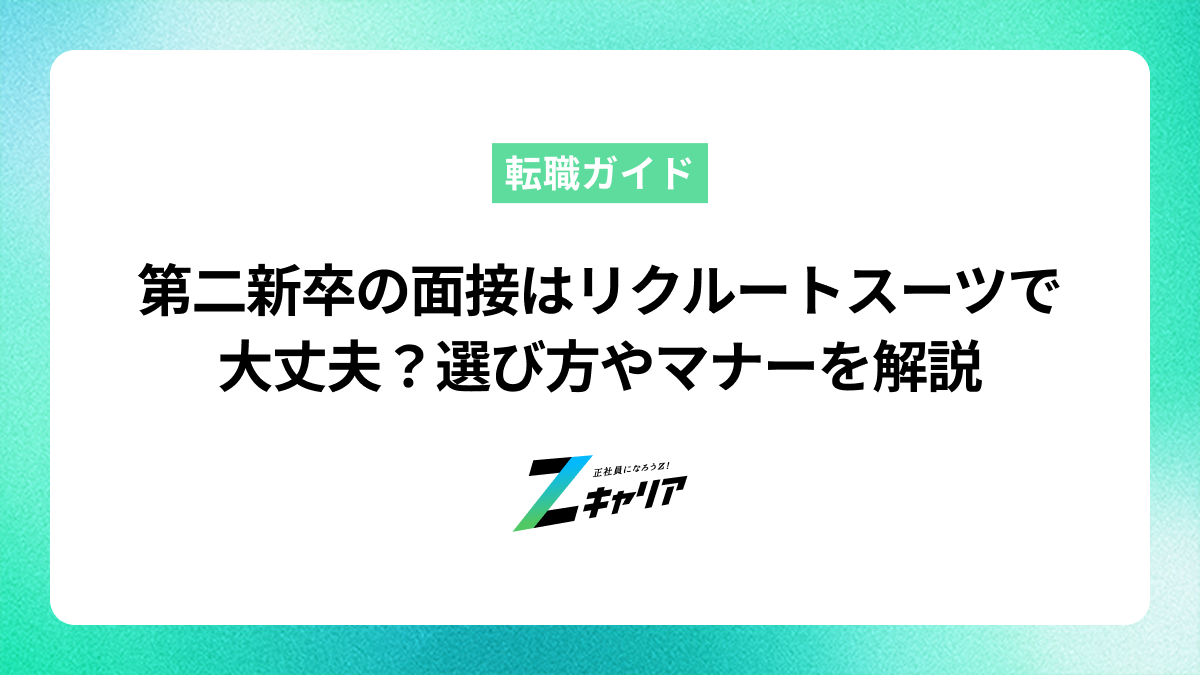 転職ガイド

第二新卒の面接はリクルートスーツで大丈夫？選び方やマナーを解説

正社員になろうZ!
Zキャリア